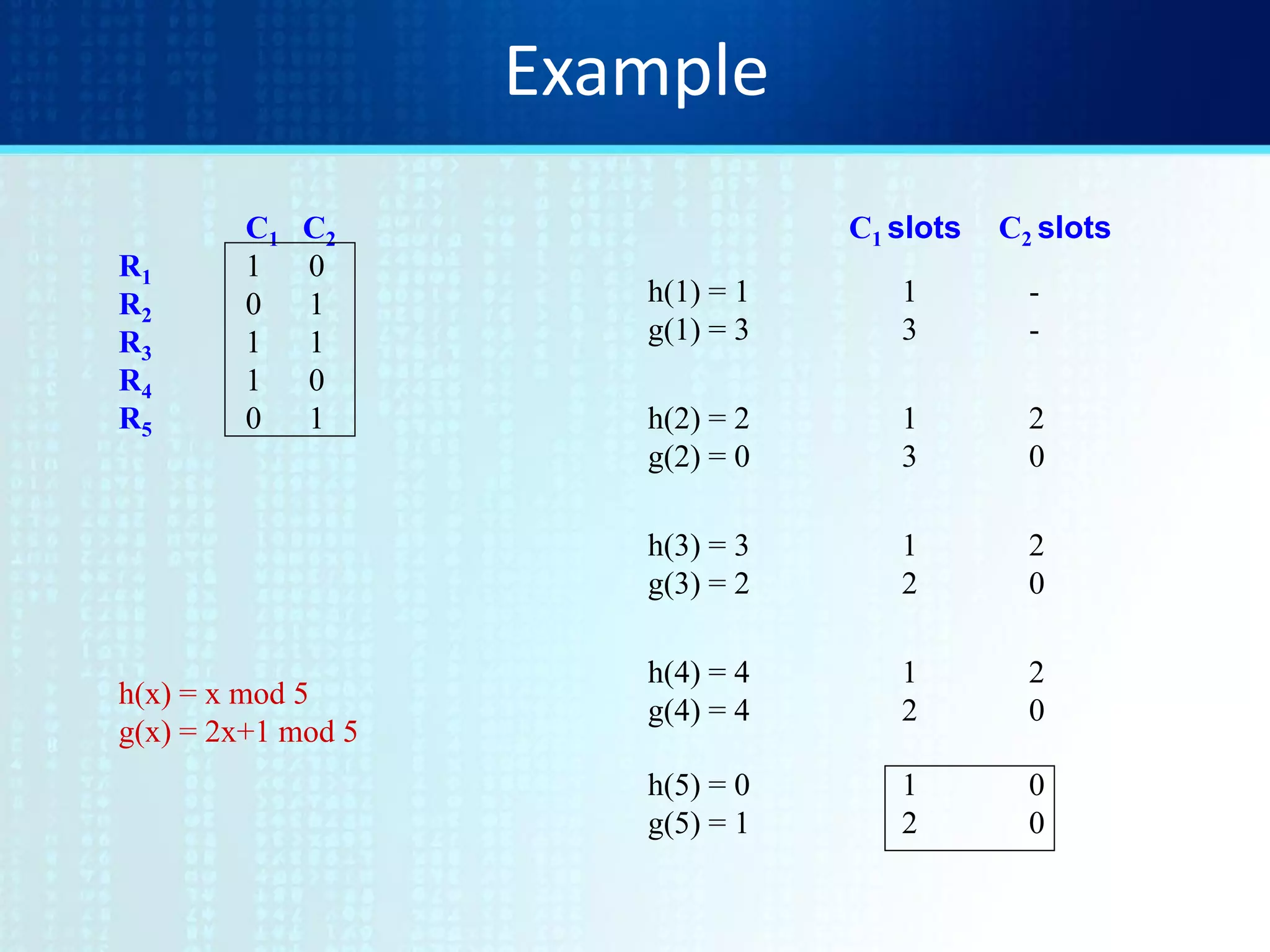 Example

| | $C_1$ | $C_2$ |
|---|---|---|
| $R_1$ | 1 | 0 |
| $R_2$ | 0 | 1 |
| $R_3$ | 1 | 1 |
| $R_4$ | 1 | 0 |
| $R_5$ | 0 | 1 |

h(x) = x mod 5
g(x) = 2x+1 mod 5

| | $C_1$ slots | $C_2$ slots |
|---|---|---|
| h(1) = 1 | 1 | - |
| g(1) = 3 | 3 | - |
| h(2) = 2 | 1 | 2 |
| g(2) = 0 | 3 | 0 |
| h(3) = 3 | 1 | 2 |
| g(3) = 2 | 2 | 0 |
| h(4) = 4 | 1 | 2 |
| g(4) = 4 | 2 | 0 |
| h(5) = 0 | 1 | 0 |
| g(5) = 1 | 2 | 0 |